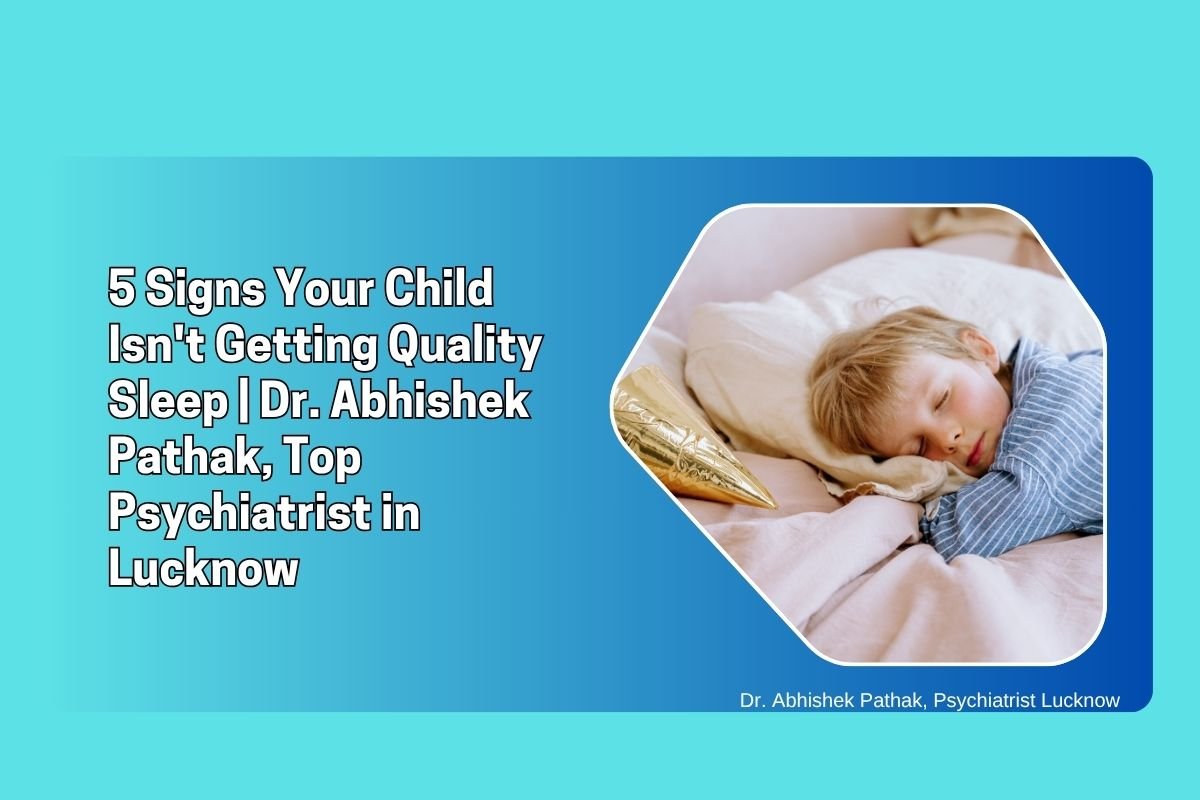 5 Signs Your Child Isn't Getting Quality Sleep | Dr. Abhishek Pathak, Top Psychiatrist in Lucknow

Dr. Abhishek Pathak, Psychiatrist Lucknow